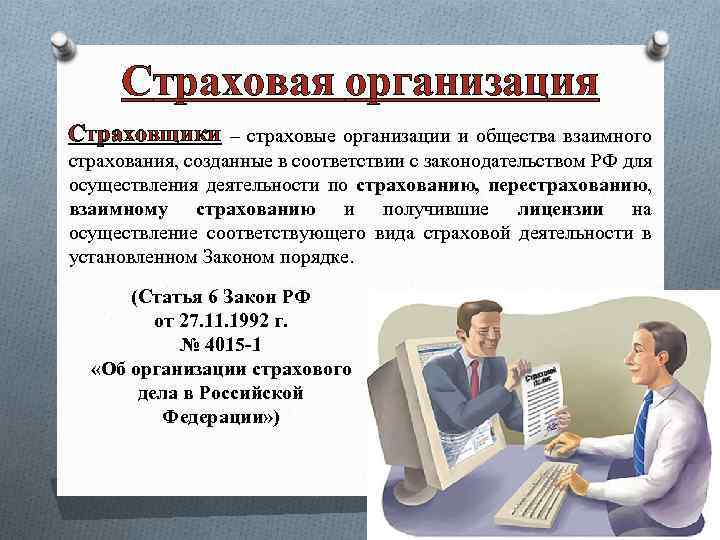 Страховая организация

Страховщики – страховые организации и общества взаимного страхования, созданные в соответствии с законодательством РФ для осуществления деятельности по страхованию, перестрахованию, взаимному страхованию и получившие лицензии на осуществление соответствующего вида страховой деятельности в установленном Законом порядке.

(Статья 6 Закон РФ от 27.11.1992 г. № 4015-1 «Об организации страхового дела в Российской Федерации»)

Страховой полис